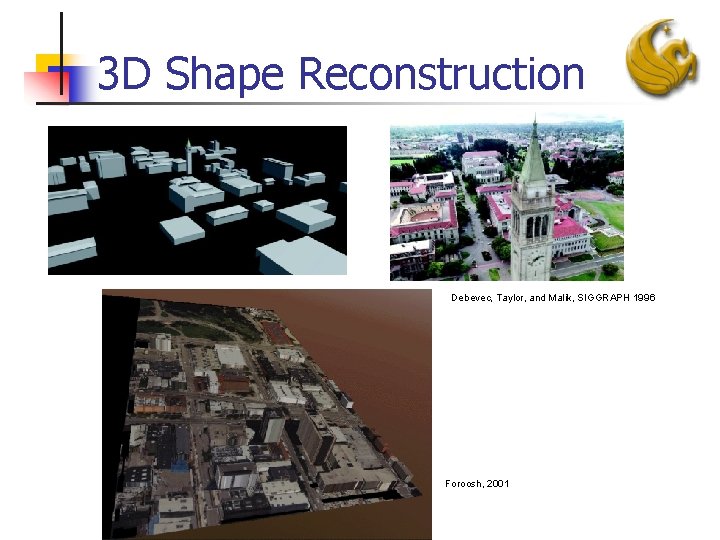 3D Shape Reconstruction

Debevec, Taylor, and Malik, SIGGRAPH 1996

Foroosh, 2001